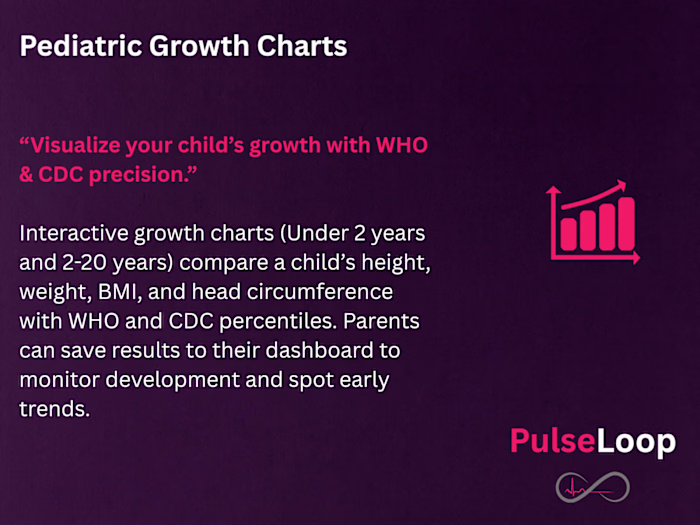 Pediatric Growth Charts

“Visualize your child’s growth with WHO & CDC precision.”

Interactive growth charts (Under 2 years and 2-20 years) compare a child’s height, weight, BMI, and head circumference with WHO and CDC percentiles. Parents can save results to their dashboard to monitor development and spot early trends.

PulseLoop